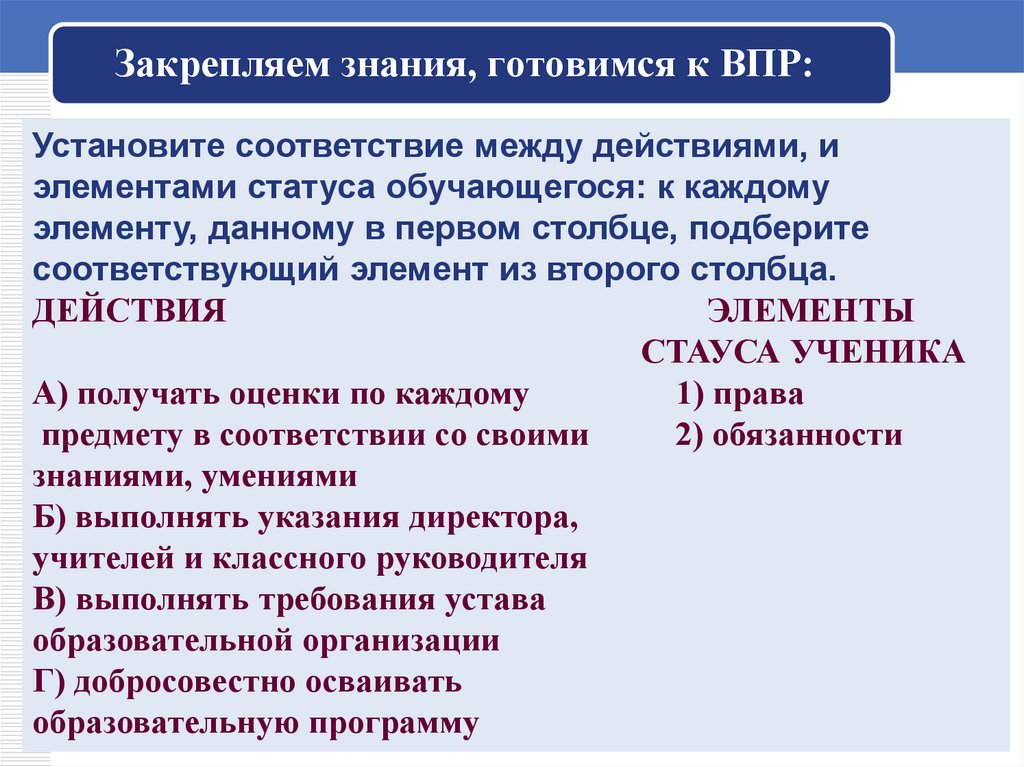 Закрепляем знания, готовимся к ВПР:

Установите соответствие между действиями, и элементами статуса обучающегося: к каждому элементу, данному в первом столбце, подберите соответствующий элемент из второго столбца.

ДЕЙСТВИЯ

А) получать оценки по каждому предмету в соответствии со своими знаниями, умениями
Б) выполнять указания директора, учителей и классного руководителя
В) выполнять требования устава образовательной организации
Г) добросовестно осваивать образовательную программу

ЭЛЕМЕНТЫ СТАУСА УЧЕНИКА

1) права
2) обязанности